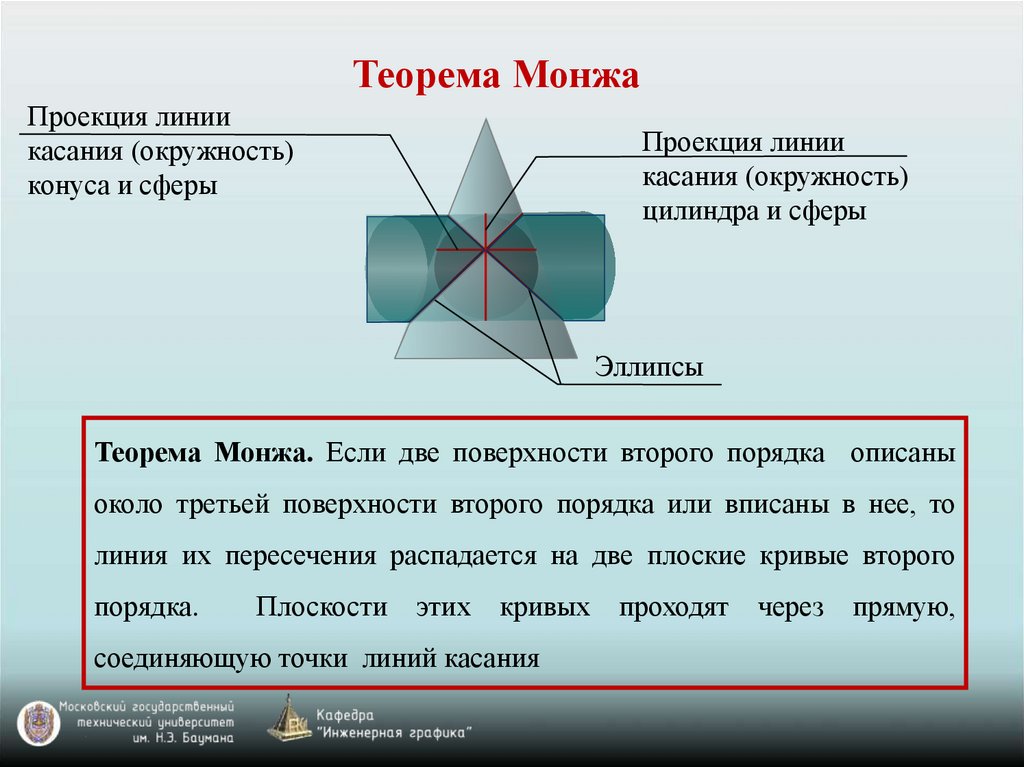 Теорема Монжа

Проекция линии касания (окружность) конуса и сферы

Проекция линии касания (окружность) цилиндра и сферы

Эллипсы

**Теорема Монжа.** Если две поверхности второго порядка описаны около третьей поверхности второго порядка или вписаны в нее, то линия их пересечения распадается на две плоские кривые второго порядка. Плоскости этих кривых проходят через прямую, соединяющую точки линий касания

Московский государственный технический университет им. Н.Э. Баумана

Кафедра "Инженерная графика"